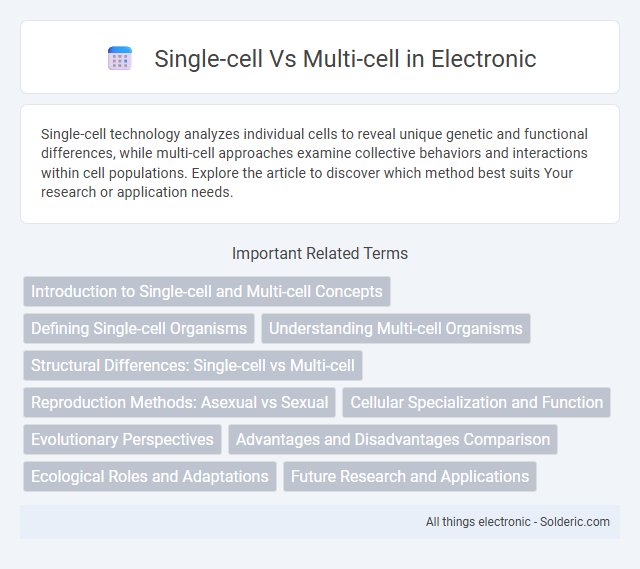 Single-cell Vs Multi-cell in Electronic

Single-cell technology analyzes individual cells to reveal unique genetic and functional differences, while multi-cell approaches examine collective behaviors and interactions within cell populations. Explore the article to discover which method best suits Your research or application needs.

Important Related Terms

Introduction to Single-cell and Multi-cell Concepts

Defining Single-cell Organisms

Understanding Multi-cell Organisms

Structural Differences: Single-cell vs Multi-cell

Reproduction Methods: Asexual vs Sexual

Cellular Specialization and Function

Evolutionary Perspectives

Advantages and Disadvantages Comparison

Ecological Roles and Adaptations

Future Research and Applications

All things electronic - Solderic.com